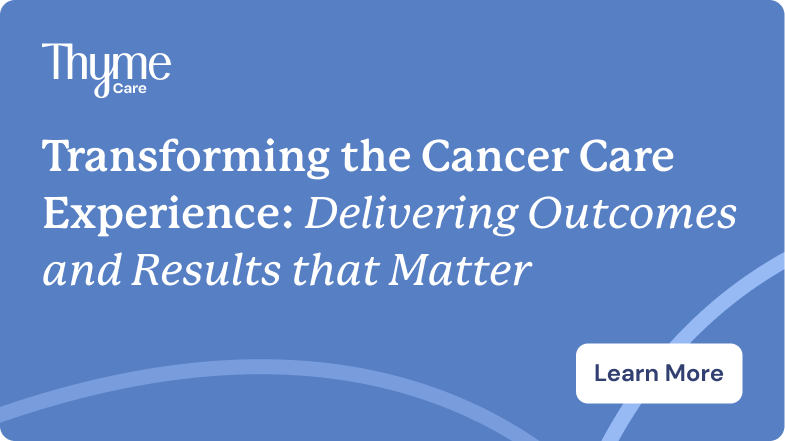 Thyme Care

Transforming the Cancer Care Experience: Delivering Outcomes and Results that Matter

Learn More